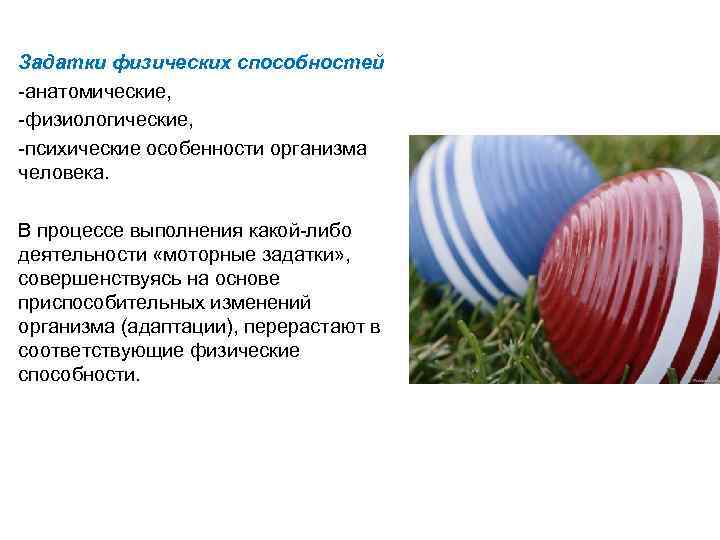 Задатки физических способностей
-анатомические,
-физиологические,
-психические особенности организма человека.

В процессе выполнения какой-либо деятельности «моторные задатки», совершенствуясь на основе приспособительных изменений организма (адаптации), перерастают в соответствующие физические способности.